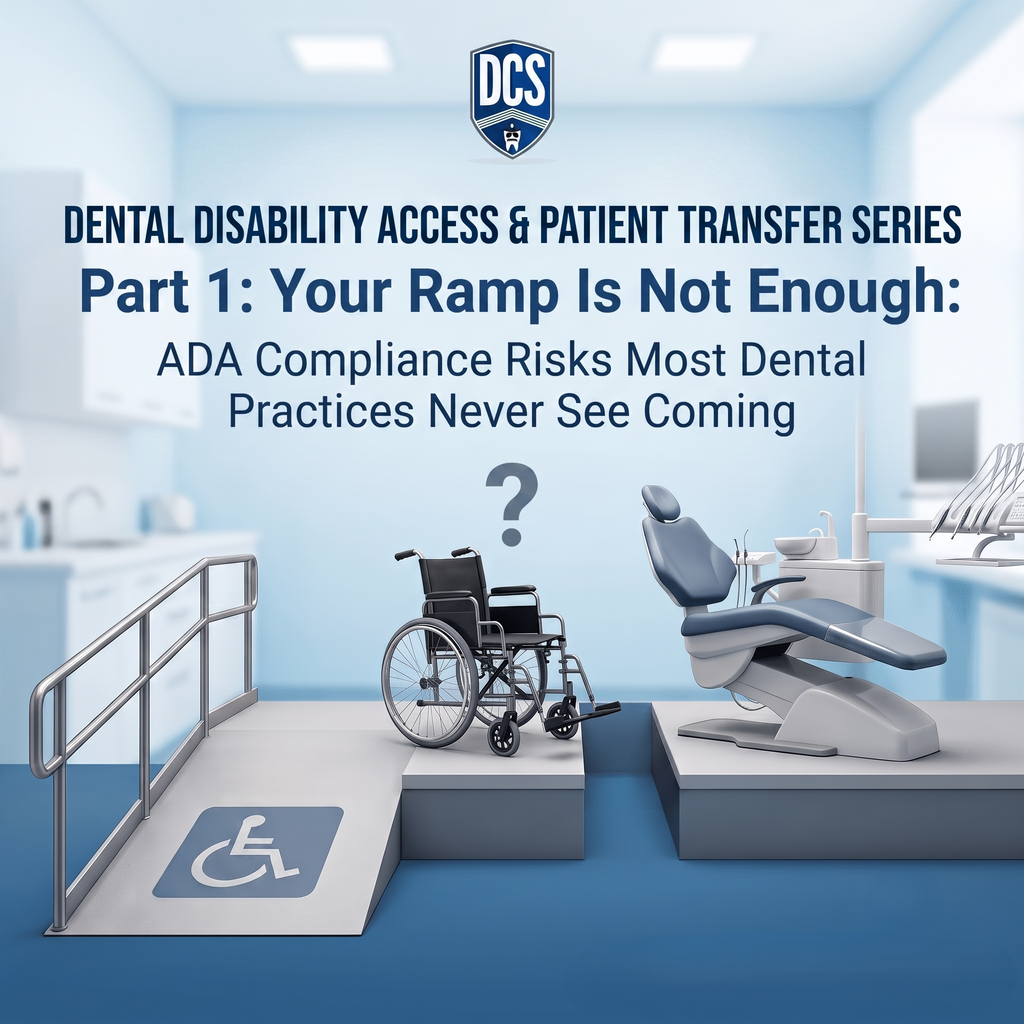 DCS

DENTAL DISABILITY ACCESS & PATIENT TRANSFER SERIES
Part 1: Your Ramp Is Not Enough:
ADA Compliance Risks Most Dental Practices Never See Coming

?